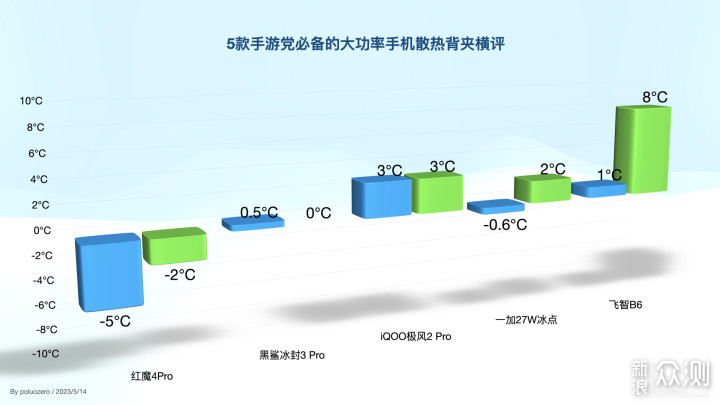 5款手游党必备的大功率手机散热背夹横评

10°C
8°C
6°C
4°C
2°C
0°C
-2°C
-4°C
-6°C
-8°C
-10°C

-5°C
-2°C
0.5°C
0°C
3°C
3°C
-0.6°C
2°C
1°C
8°C

红魔4Pro
黑鲨冰封3 Pro
iQOO极风2 Pro
一加27W冰点
飞智B6

By poluozero / 2023/5/14

新浪众测